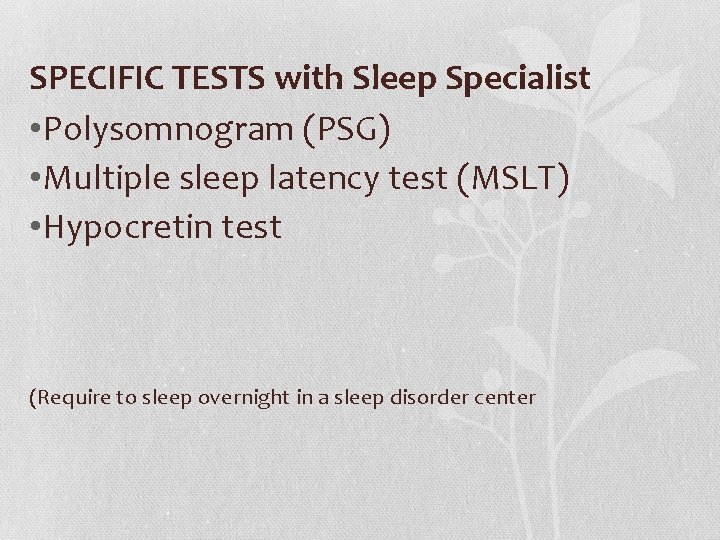 SPECIFIC TESTS with Sleep Specialist

•Polysomnogram (PSG)
•Multiple sleep latency test (MSLT)
•Hypocretin test

(Require to sleep overnight in a sleep disorder center